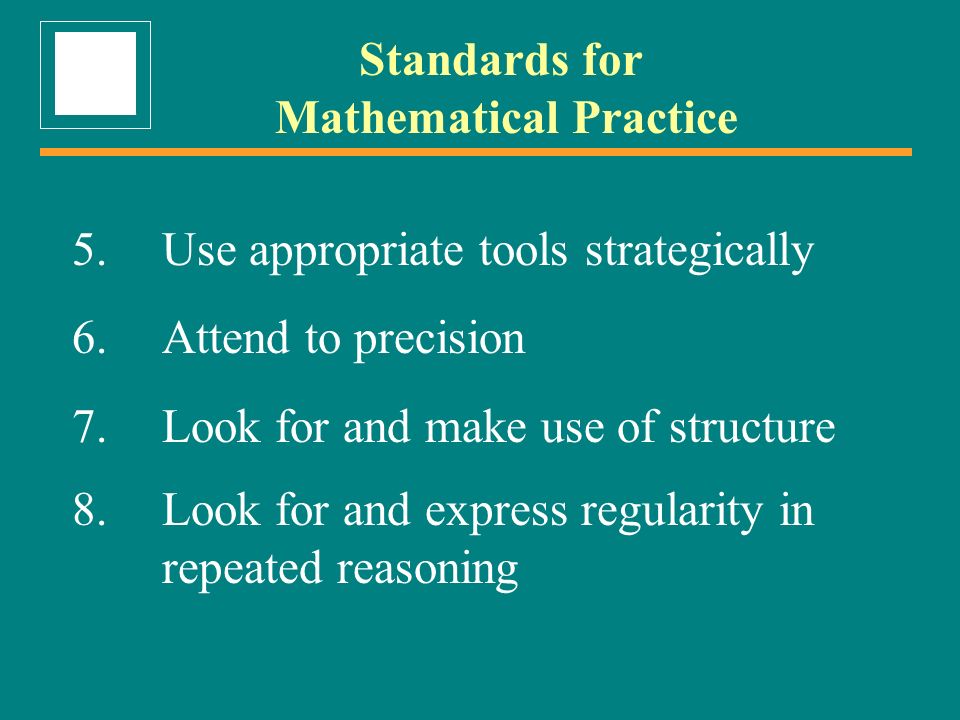 Standards for
Mathematical Practice

5. Use appropriate tools strategically

6. Attend to precision

7. Look for and make use of structure

8. Look for and express regularity in repeated reasoning